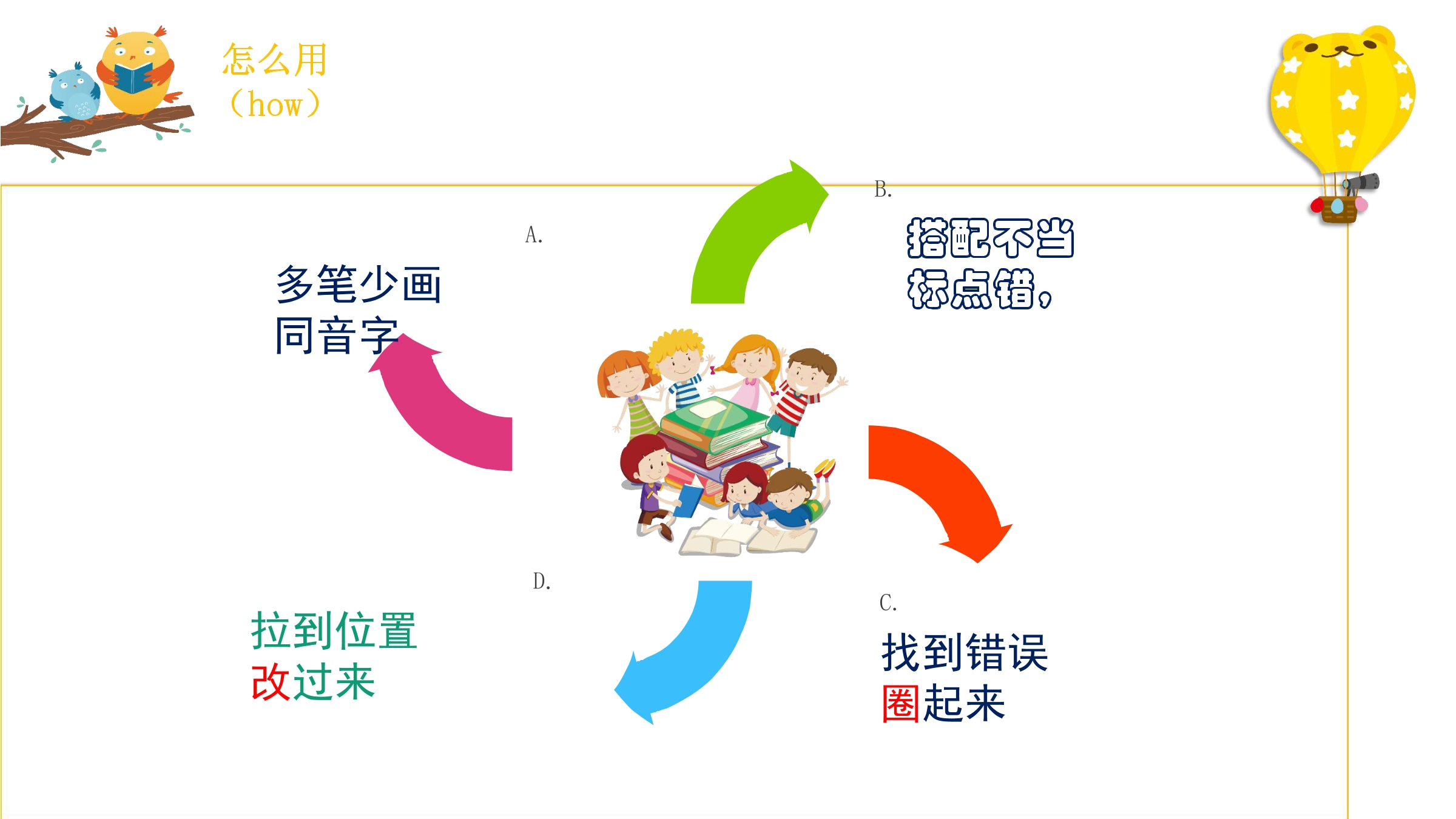 怎么用
（how）

A.

多笔少画
同音字

B.

搭配不当
标点错，

C.

找到错误
圈起来

D.

拉到位置
改过来